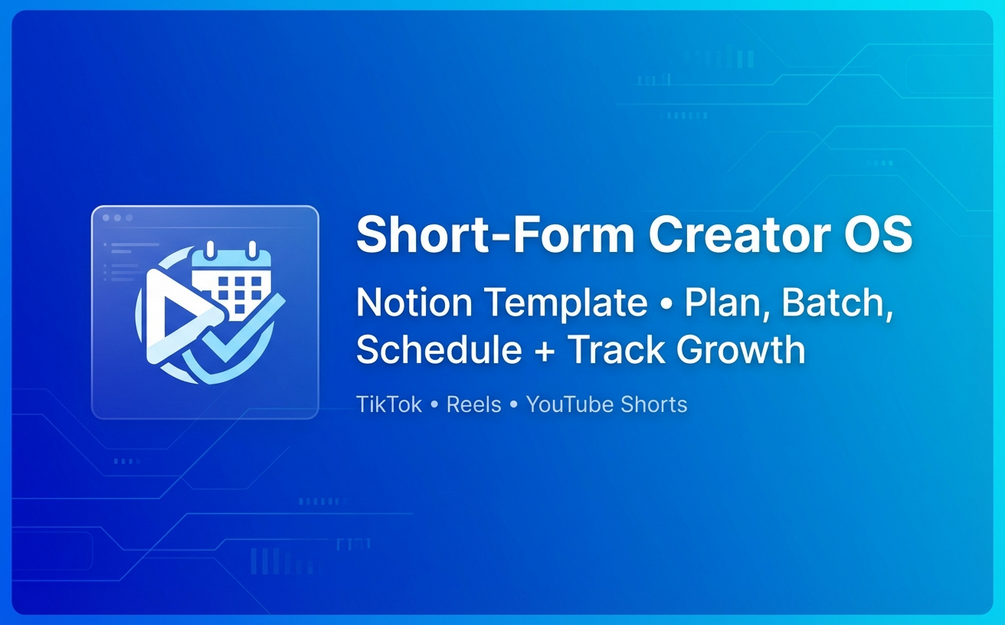 Short-Form Creator OS

Notion Template • Plan, Batch, Schedule + Track Growth

TikTok • Reels • YouTube Shorts